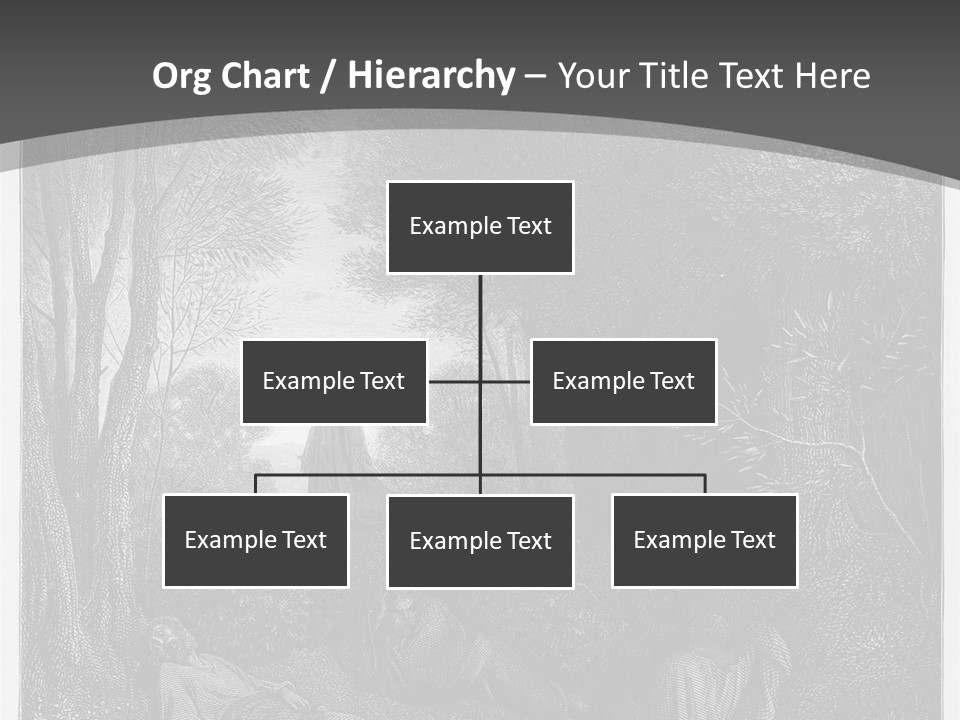 Org Chart / Hierarchy – Your Title Text Here

Example Text

Example Text

Example Text

Example Text

Example Text

Example Text